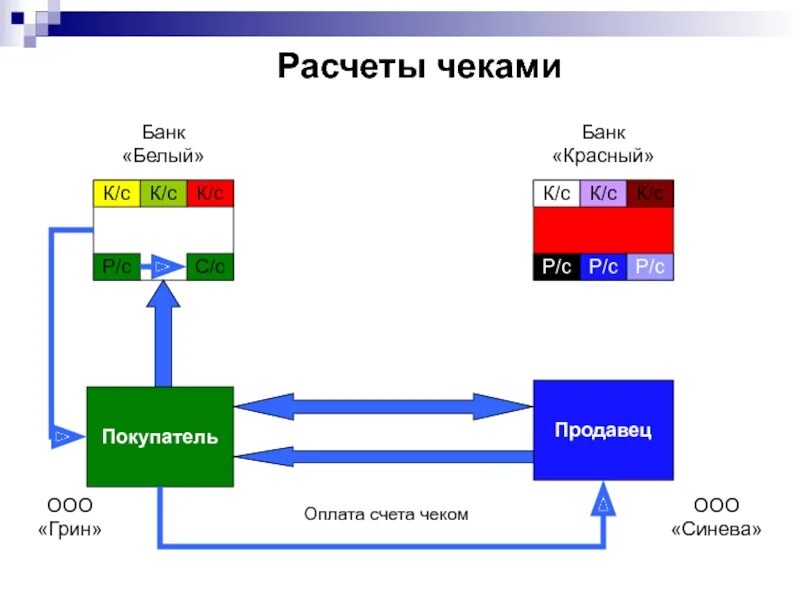 Расчеты чеками

Банк
«Белый»

К/с К/с К/с

Р/с С/с

Банк
«Красный»

К/с К/с К/с

Р/с Р/с Р/с

Покупатель

Продавец

ООО
«Грин»

Оплата счета чеком

ООО
«Синева»